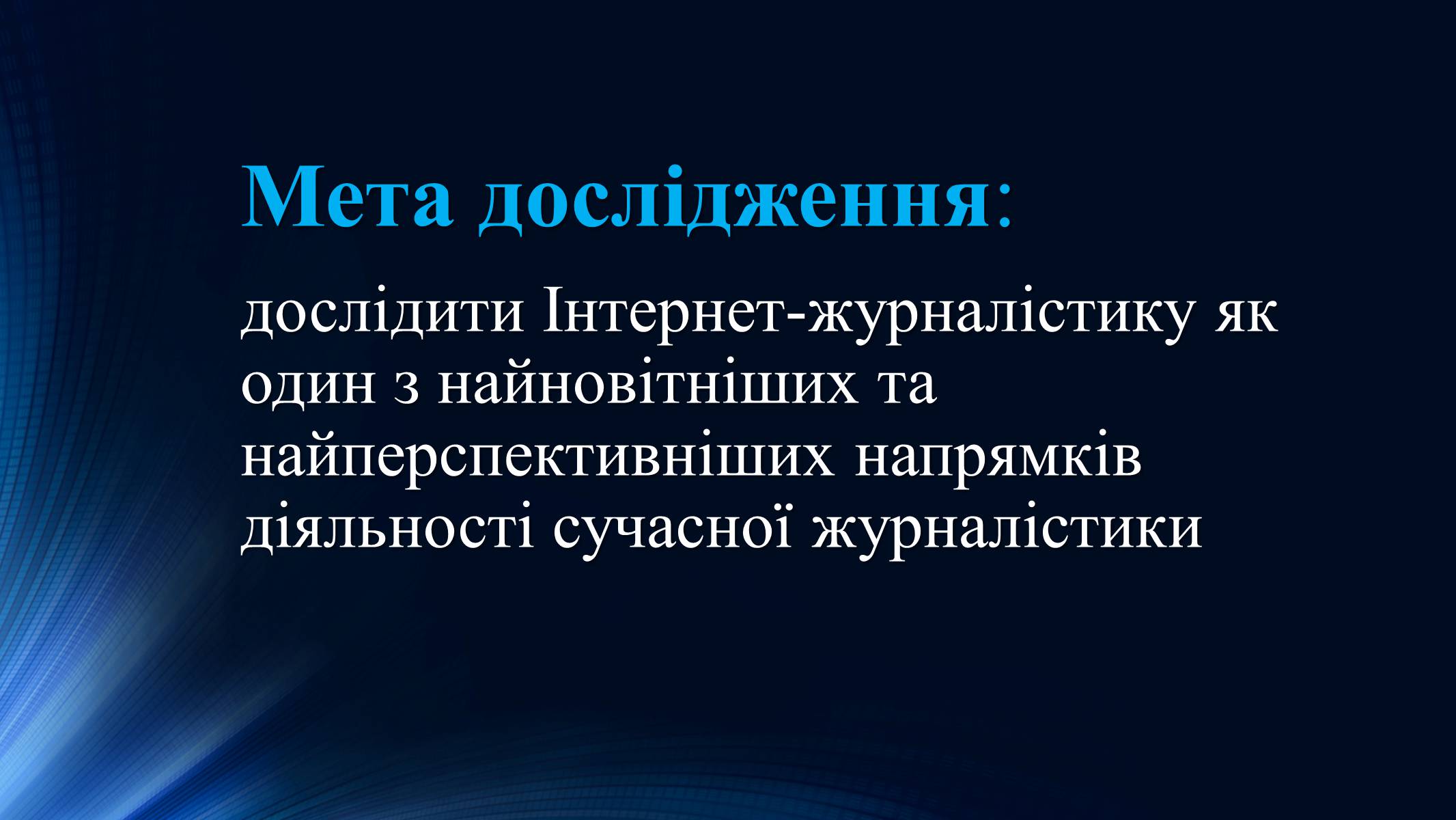 Мета дослідження:

дослідити Інтернет-журналістику як один з найновітніших та найперспективніших напрямків діяльності сучасної журналістики